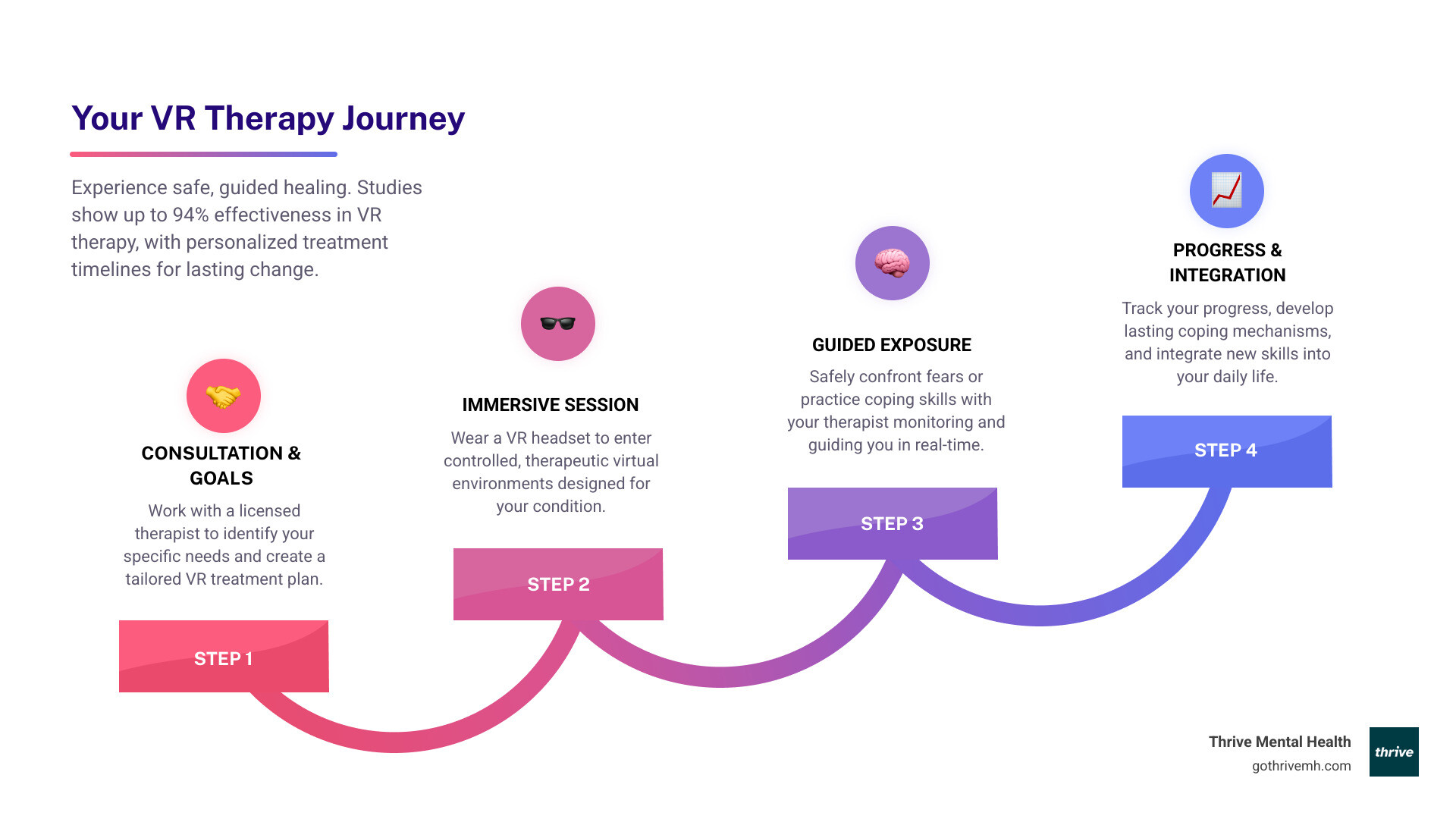 Your VR Therapy Journey

Experience safe, guided healing. Studies show up to 94% effectiveness in VR therapy, with personalized treatment timelines for lasting change.

CONSULTATION & GOALS

Work with a licensed therapist to identify your specific needs and create a tailored VR treatment plan.

STEP 1

IMMERSIVE SESSION

Wear a VR headset to enter controlled, therapeutic virtual environments designed for your condition.

STEP 2

GUIDED EXPOSURE

Safely confront fears or practice coping skills with your therapist monitoring and guiding you in real-time.

STEP 3

PROGRESS & INTEGRATION

Track your progress, develop lasting coping mechanisms, and integrate new skills into your daily life.

STEP 4

Thrive Mental Health
gothrivemh.com
thrive